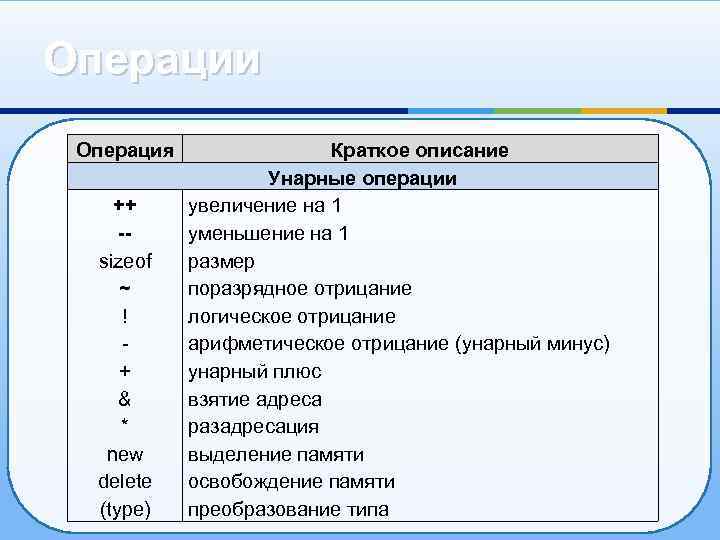 Операции

| Операция | Краткое описание |
|---|---|
| Унарные операции | |
| ++ | увеличение на 1 |
| -- | уменьшение на 1 |
| sizeof | размер |
| ~ | поразрядное отрицание |
| ! | логическое отрицание |
| - | арифметическое отрицание (унарный минус) |
| + | унарный плюс |
| & | взятие адреса |
| * | разадресация |
| new | выделение памяти |
| delete | освобождение памяти |
| (type) | преобразование типа |